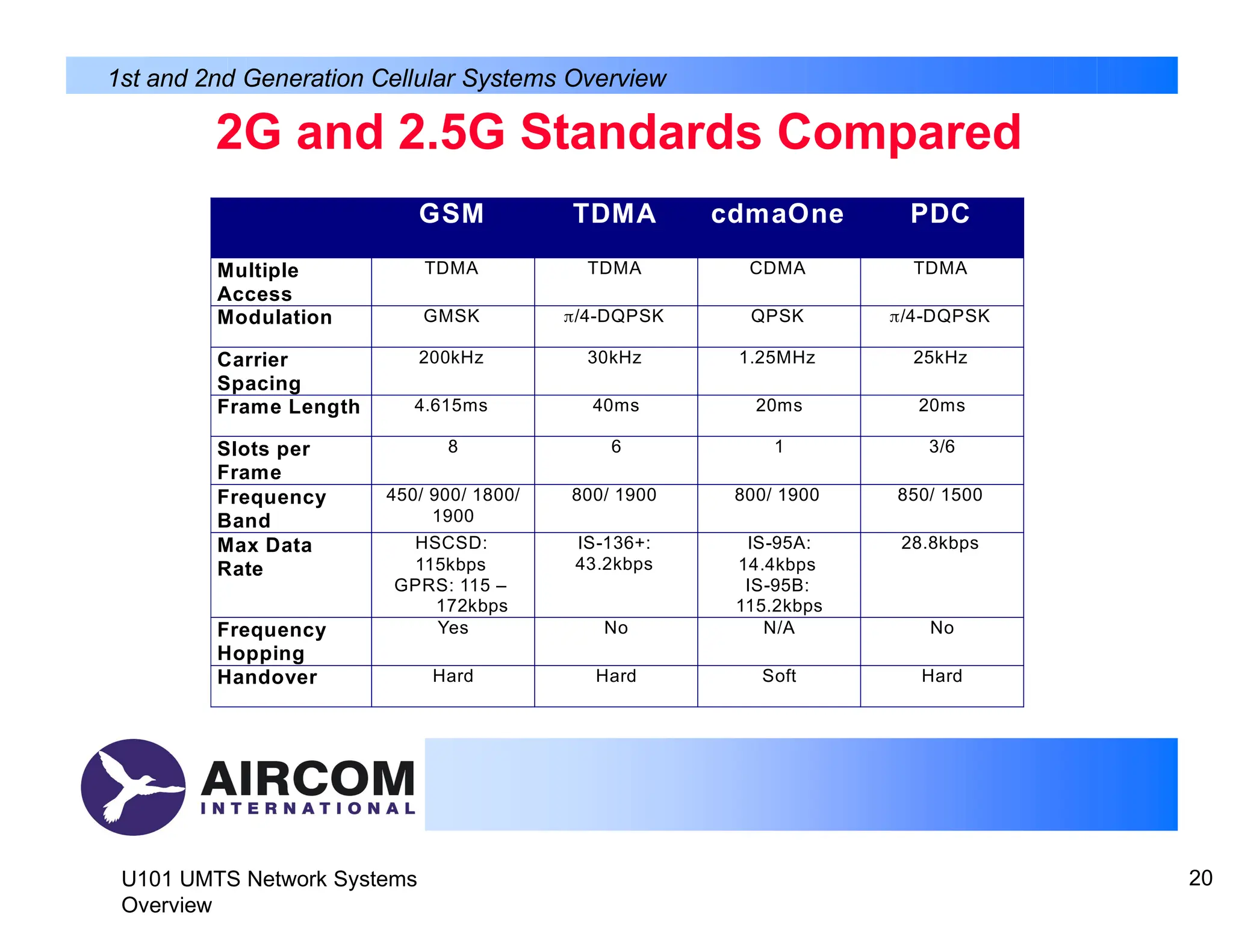 1st and 2nd Generation Cellular Systems Overview

2G and 2.5G Standards Compared

| | GSM | TDMA | cdmaOne | PDC |
|---|---|---|---|---|
| Multiple Access | TDMA | TDMA | CDMA | TDMA |
| Modulation | GMSK | $\pi$/4-DQPSK | QPSK | $\pi$/4-DQPSK |
| Carrier Spacing | 200kHz | 30kHz | 1.25MHz | 25kHz |
| Frame Length | 4.615ms | 40ms | 20ms | 20ms |
| Slots per Frame | 8 | 6 | 1 | 3/6 |
| Frequency Band | 450/ 900/ 1800/ 1900 | 800/ 1900 | 800/ 1900 | 850/ 1500 |
| Max Data Rate | HSCSD: 115kbps GPRS: 115 – 172kbps | IS-136+: 43.2kbps | IS-95A: 14.4kbps IS-95B: 115.2kbps | 28.8kbps |
| Frequency Hopping | Yes | No | N/A | No |
| Handover | Hard | Hard | Soft | Hard |

AIRCOM INTERNATIONAL

U101 UMTS Network Systems Overview

20